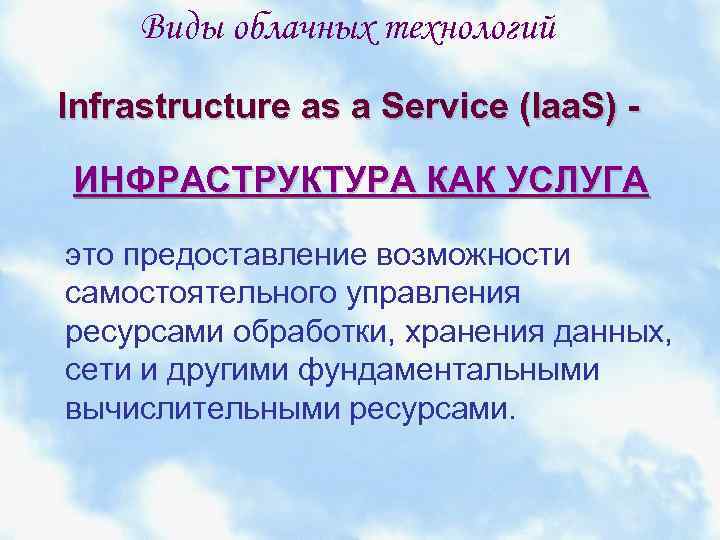 Виды облачных технологий

Infrastructure as a Service (IaaS) -

ИНФРАСТРУКТУРА КАК УСЛУГА

это предоставление возможности самостоятельного управления ресурсами обработки, хранения данных, сети и другими фундаментальными вычислительными ресурсами.